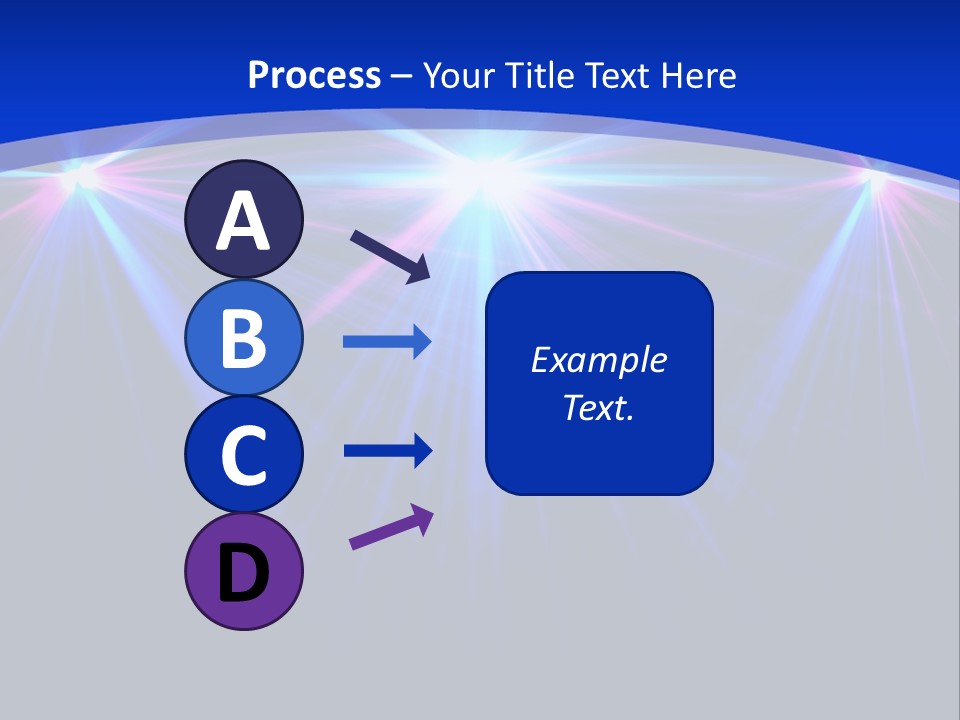 Process – Your Title Text Here

A

B

C

D

Example Text.